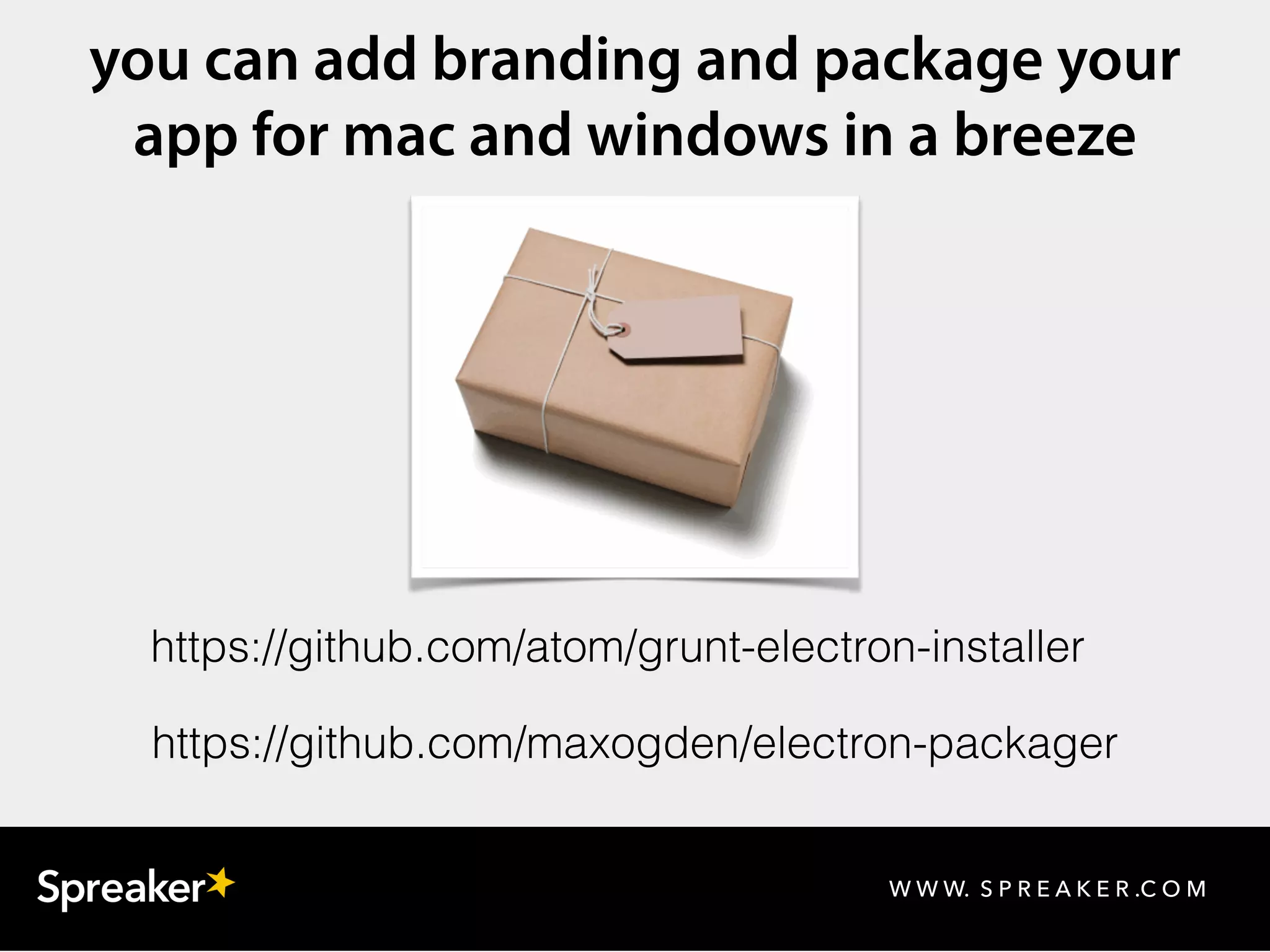 you can add branding and package your app for mac and windows in a breeze

https://github.com/atom/grunt-electron-installer

https://github.com/maxogden/electron-packager

Spreaker

WWW. SPREAKER.COM